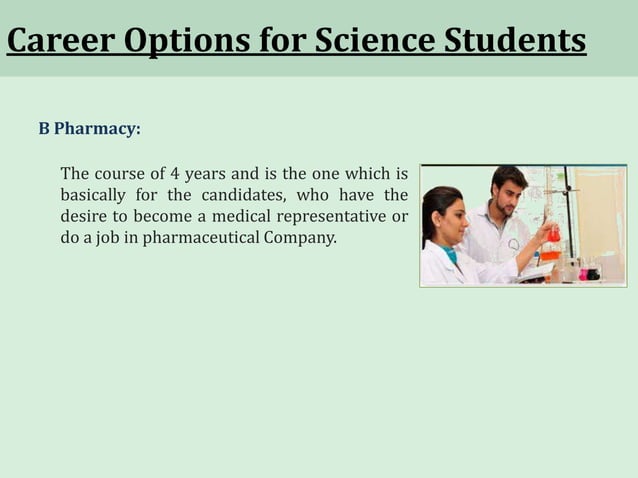 Career Options for Science Students

B Pharmacy:

The course of 4 years and is the one which is basically for the candidates, who have the desire to become a medical representative or do a job in pharmaceutical Company.